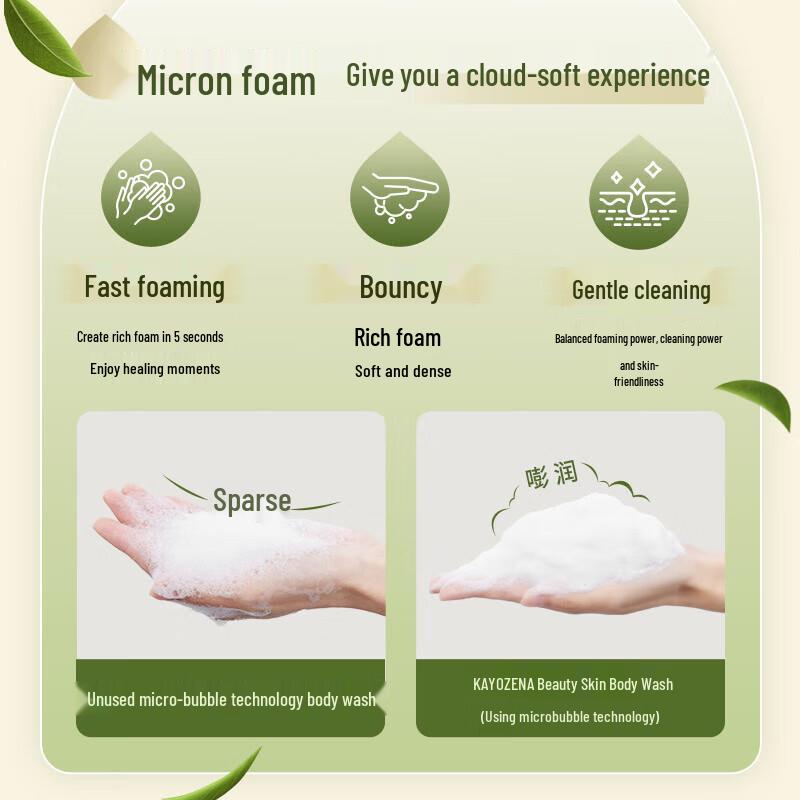 Micron foam

Give you a cloud-soft experience

Fast foaming

Create rich foam in 5 seconds

Enjoy healing moments

Bouncy

Rich foam

Soft and dense

Gentle cleaning

Balanced foaming power, cleaning power

and skin-friendliness

Sparse

Unused micro-bubble technology body wash

嘭润

KAYOZENA Beauty Skin Body Wash

(Using microbubble technology)